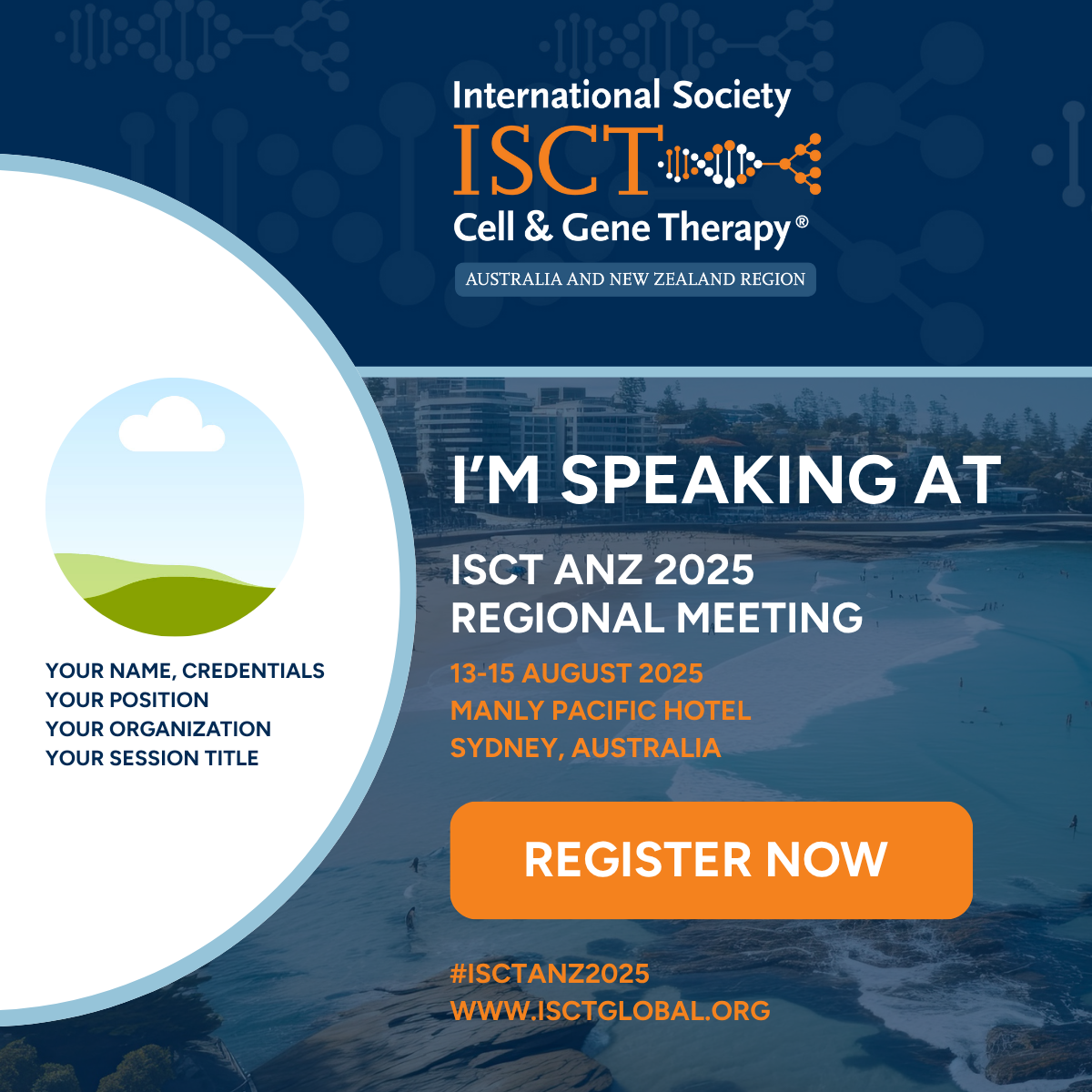 International Society
ISCT
Cell & Gene Therapy®
AUSTRALIA AND NEW ZEALAND REGION

YOUR NAME, CREDENTIALS
YOUR POSITION
YOUR ORGANIZATION
YOUR SESSION TITLE

I'M SPEAKING AT

ISCT ANZ 2025
REGIONAL MEETING

13-15 AUGUST 2025
MANLY PACIFIC HOTEL
SYDNEY, AUSTRALIA

REGISTER NOW

#ISCTANZ2025
WWW.ISCTGLOBAL.ORG